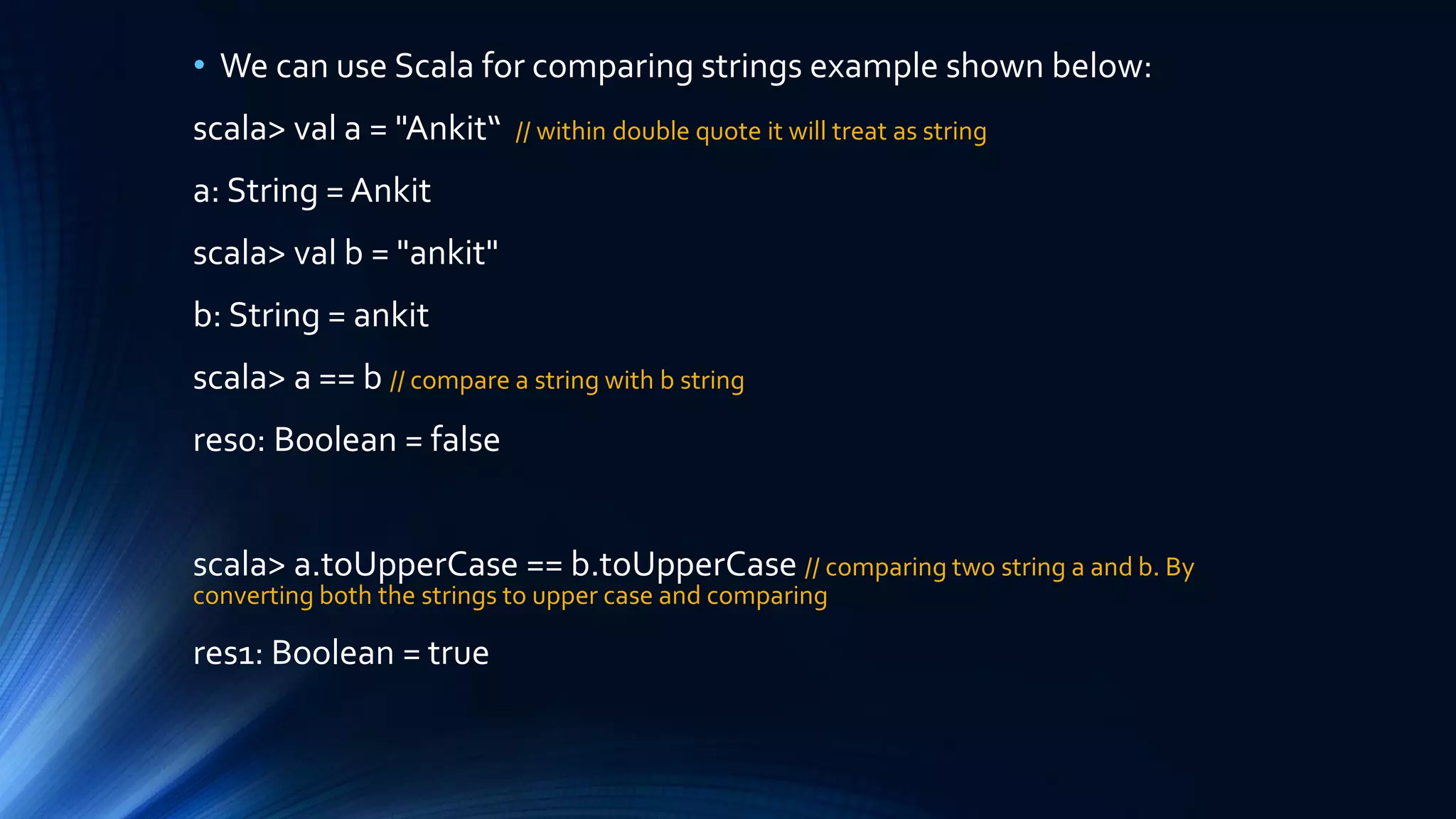 • We can use Scala for comparing strings example shown below:

scala> val a = "Ankit“ // within double quote it will treat as string

a: String = Ankit

scala> val b = "ankit"

b: String = ankit

scala> a == b // compare a string with b string

res0: Boolean = false

scala> a.toUpperCase == b.toUpperCase // comparing two string a and b. By converting both the strings to upper case and comparing

res1: Boolean = true